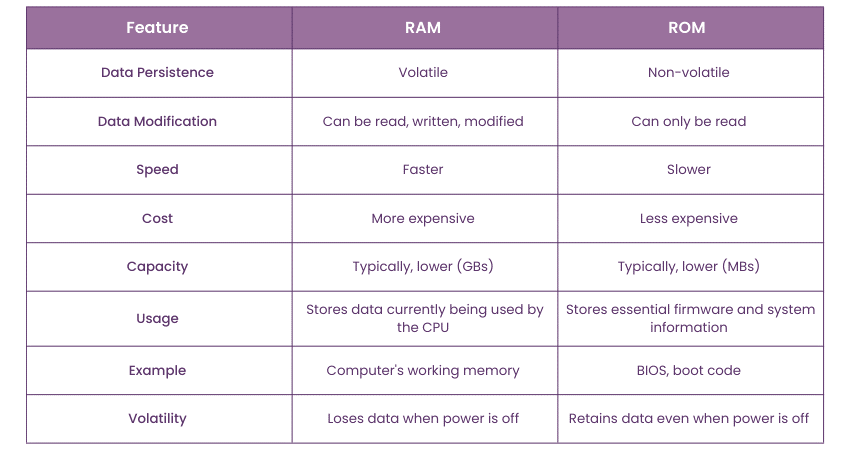 | Feature | RAM | ROM |
|---|---|---|
| Data Persistence | Volatile | Non-volatile |
| Data Modification | Can be read, written, modified | Can only be read |
| Speed | Faster | Slower |
| Cost | More expensive | Less expensive |
| Capacity | Typically, lower (GBs) | Typically, lower (MBs) |
| Usage | Stores data currently being used by the CPU | Stores essential firmware and system information |
| Example | Computer's working memory | BIOS, boot code |
| Volatility | Loses data when power is off | Retains data even when power is off |